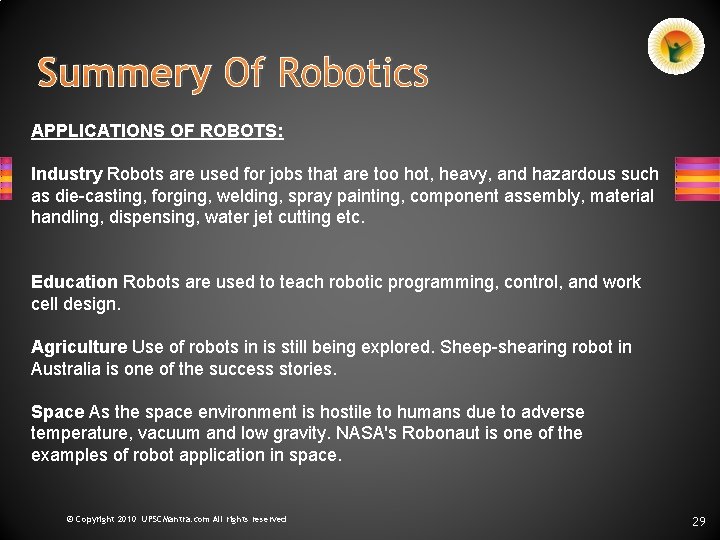 Summery Of Robotics

APPLICATIONS OF ROBOTS:

Industry Robots are used for jobs that are too hot, heavy, and hazardous such as die-casting, forging, welding, spray painting, component assembly, material handling, dispensing, water jet cutting etc.

Education Robots are used to teach robotic programming, control, and work cell design.

Agriculture Use of robots in is still being explored. Sheep-shearing robot in Australia is one of the success stories.

Space As the space environment is hostile to humans due to adverse temperature, vacuum and low gravity. NASA's Robonaut is one of the examples of robot application in space.

© Copyright 2010 UPSCMantra.com All rights reserved

29